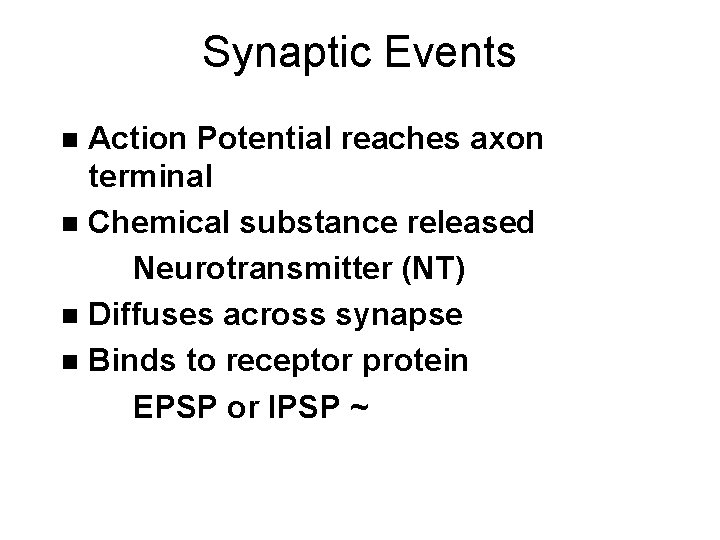 Synaptic Events

- Action Potential reaches axon terminal
- Chemical substance released
  Neurotransmitter (NT)
- Diffuses across synapse
- Binds to receptor protein
  EPSP or IPSP ~